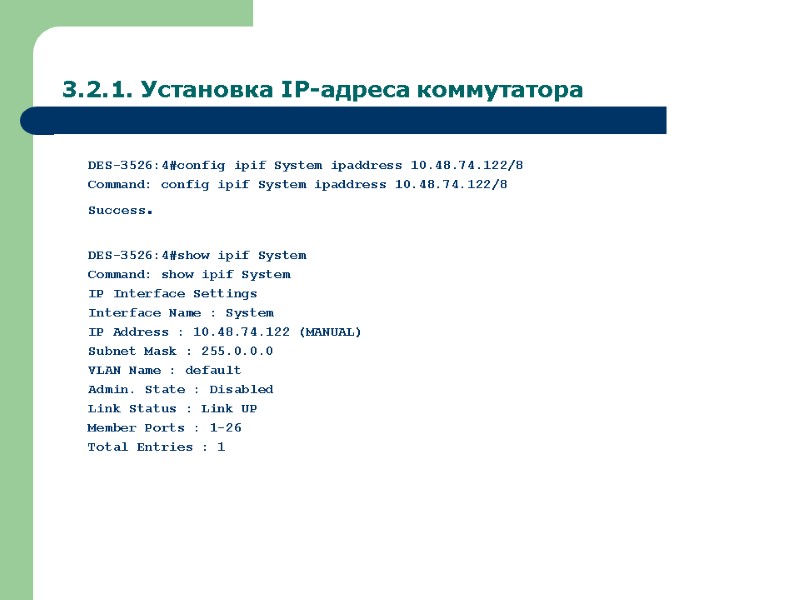 3.2.1. Установка IP-адреса коммутатора

DES-3526:4#config ipif System ipaddress 10.48.74.122/8
Command: config ipif System ipaddress 10.48.74.122/8

Success.

DES-3526:4#show ipif System
Command: show ipif System
IP Interface Settings
Interface Name : System
IP Address : 10.48.74.122 (MANUAL)
Subnet Mask : 255.0.0.0
VLAN Name : default
Admin. State : Disabled
Link Status : Link UP
Member Ports : 1-26
Total Entries : 1